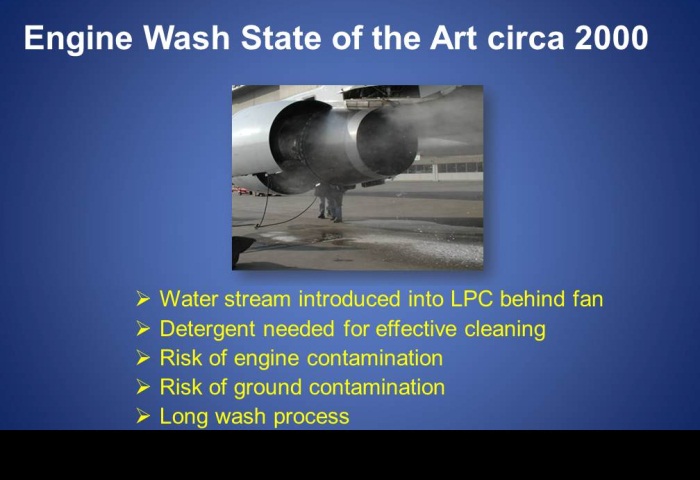 Engine Wash State of the Art circa 2000

➢ Water stream introduced into LPC behind fan
➢ Detergent needed for effective cleaning
➢ Risk of engine contamination
➢ Risk of ground contamination
➢ Long wash process